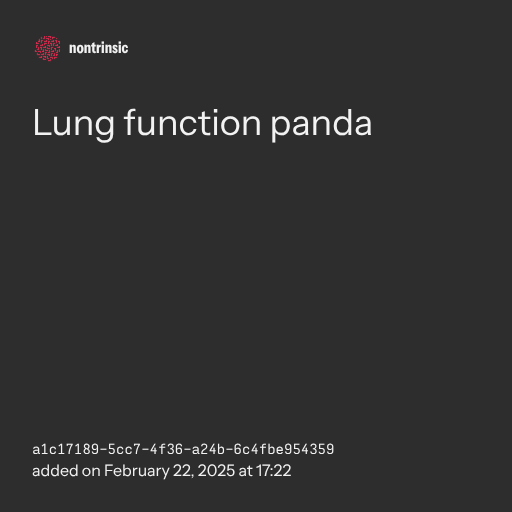 nontrinsic

Lung function panda

a1c17189-5cc7-4f36-a24b-6c4fbe954359
added on February 22, 2025 at 17:22